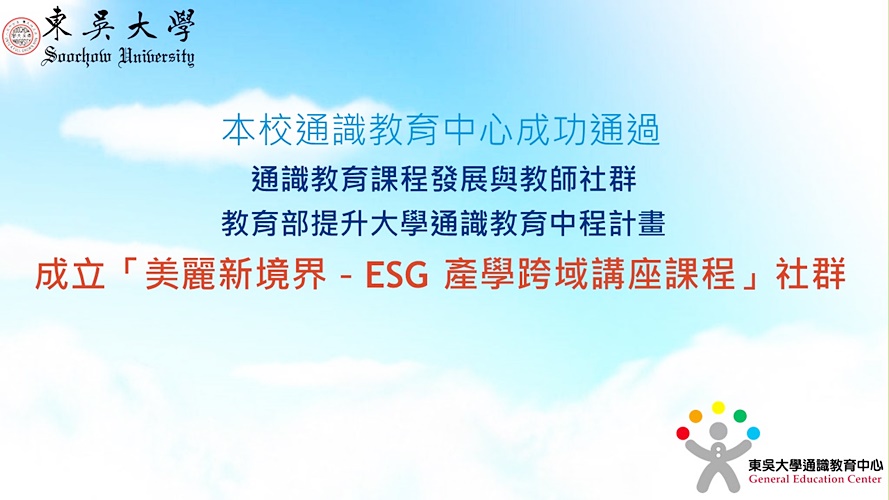 東吳大學
Soochow University

本校通識教育中心成功通過

通識教育課程發展與教師社群

教育部提升大學通識教育中程計畫

成立「美麗新境界 - ESG 產學跨域講座課程」社群

東吳大學通識教育中心
General Education Center